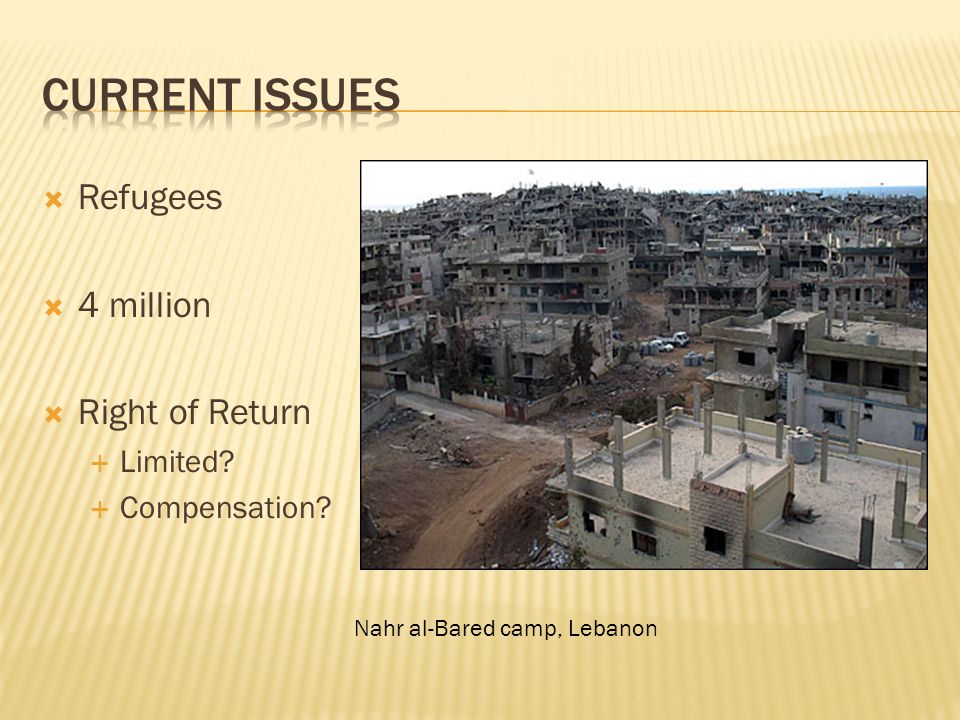 CURRENT ISSUES

Refugees

4 million

Right of Return

Limited?

Compensation?

Nahr al-Bared camp, Lebanon